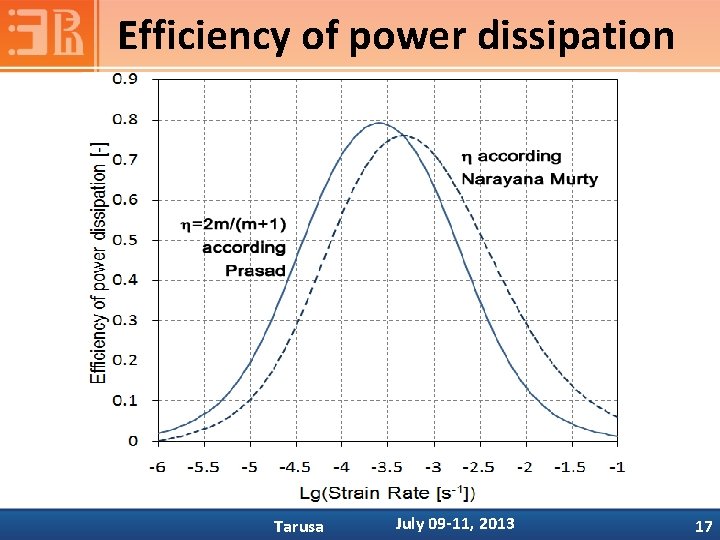 Efficiency of power dissipation

Efficiency of power dissipation [-]

0.9
0.8
0.7
0.6
0.5
0.4
0.3
0.2
0.1
0

$\eta$ according Narayana Murty

$\eta$=2m/(m+1) according Prasad

-6 -5.5 -5 -4.5 -4 -3.5 -3 -2.5 -2 -1.5 -1

Lg(Strain Rate [$s^{-1}$])

Tarusa July 09-11, 2013 17